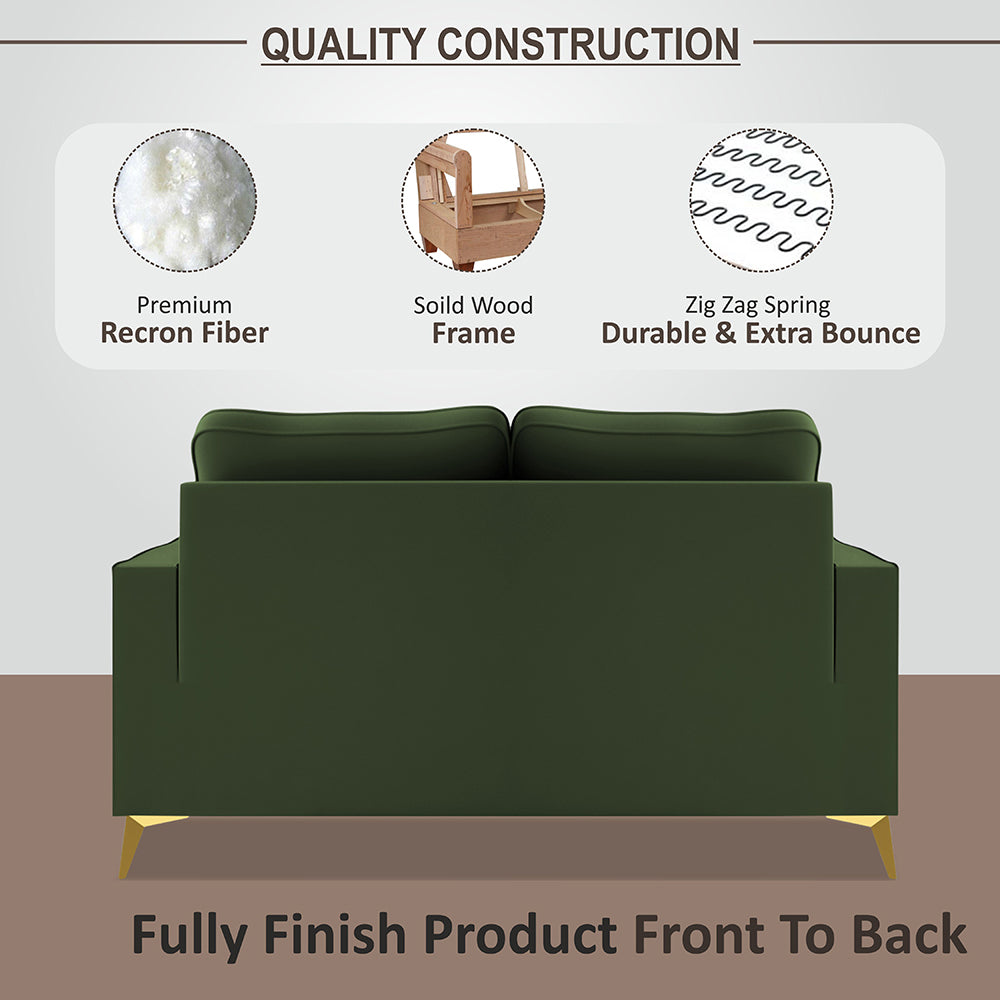 QUALITY CONSTRUCTION

Premium
Recron Fiber

Soild Wood
Frame

Zig Zag Spring
Durable & Extra Bounce

Fully Finish Product Front To Back